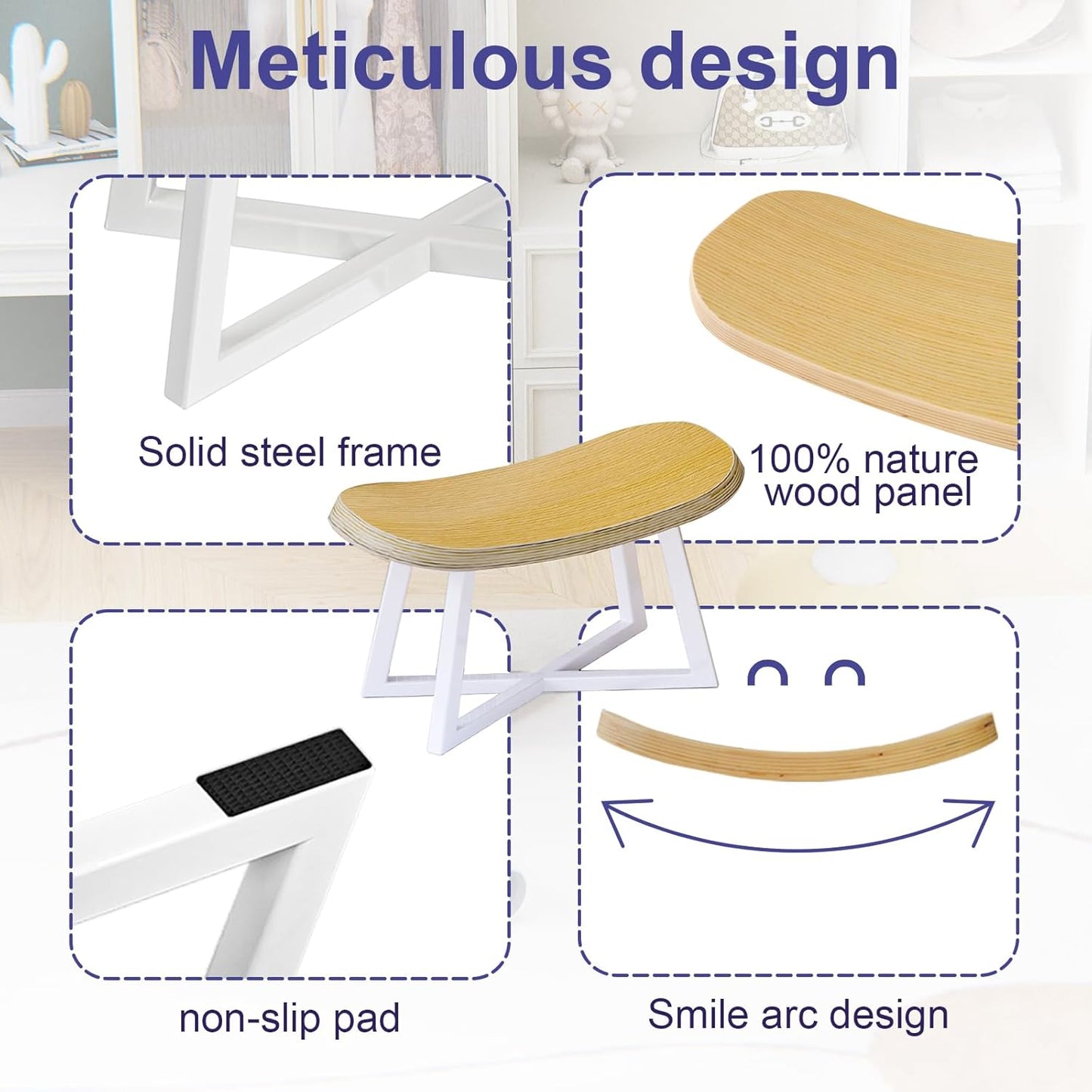 Meticulous design

Solid steel frame

100% nature wood panel

non-slip pad

Smile arc design